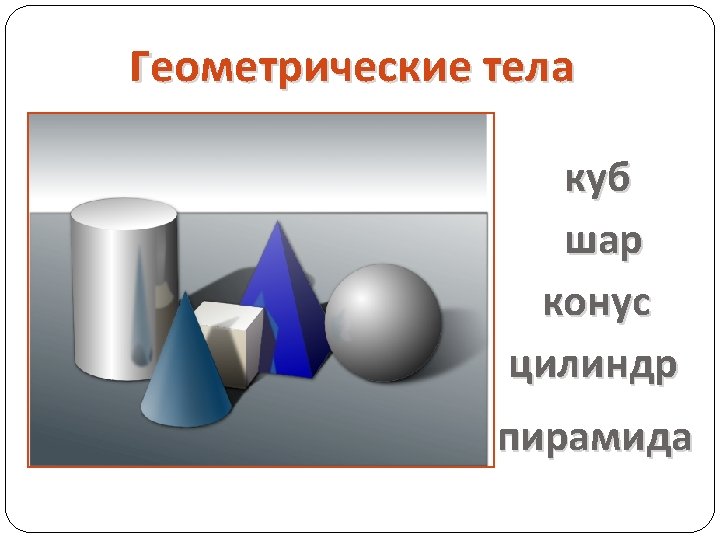 Геометрические тела

куб

шар

конус

цилиндр

пирамида